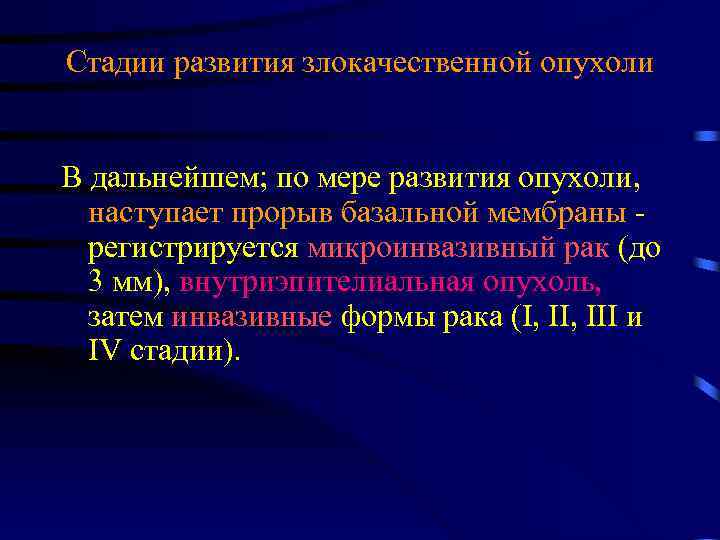 Стадии развития злокачественной опухоли

В дальнейшем; по мере развития опухоли, наступает прорыв базальной мембраны - регистрируется микроинвазивный рак (до 3 мм), внутриэпителиальная опухоль, затем инвазивные формы рака (I, II, III и IV стадии).